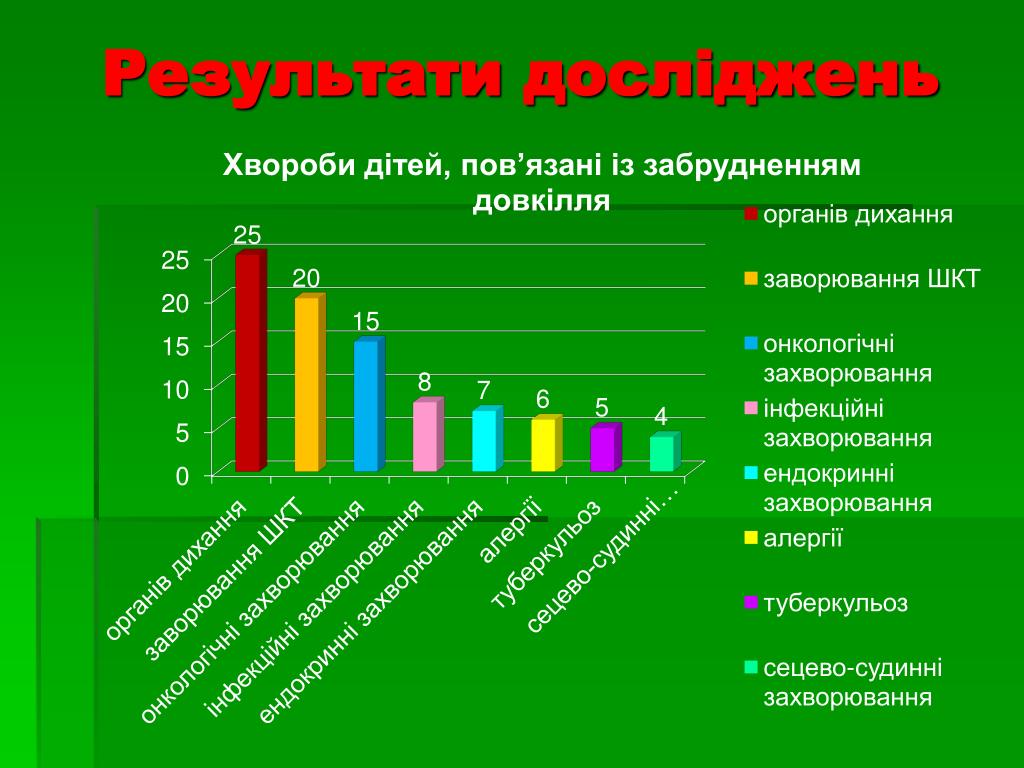 Результати досліджень

Хвороби дітей, пов’язані із забрудненням довкілля

25
20
15
10
5
0

25
20
15
8
7
6
5
4

органів дихання
заворювання ШКТ
онкологічні захворювання
інфекційні захворювання
ендокринні захворювання
алергії
туберкульоз
сецево-судинні…

органів дихання
заворювання ШКТ
онкологічні захворювання
інфекційні захворювання
ендокринні захворювання
алергії
туберкульоз
сецево-судинні захворювання